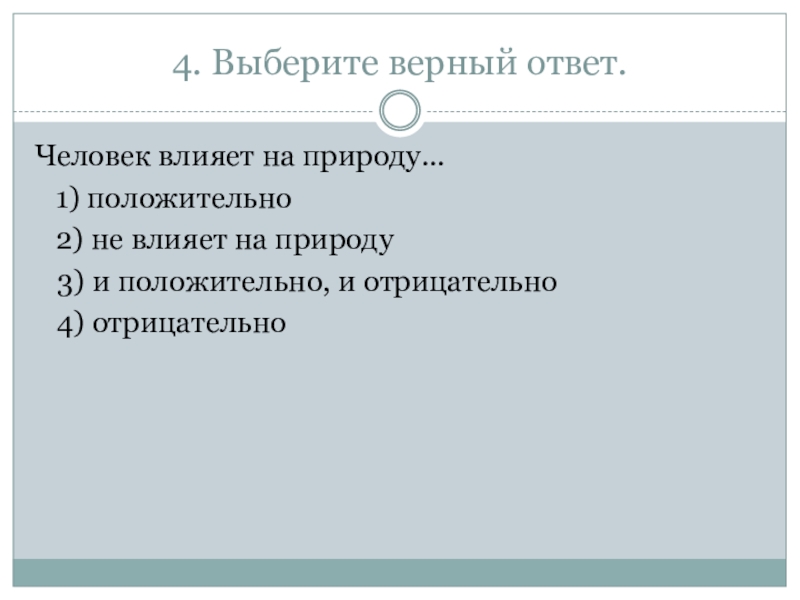 4. Выберите верный ответ.

Человек влияет на природу…
1) положительно
2) не влияет на природу
3) и положительно, и отрицательно
4) отрицательно